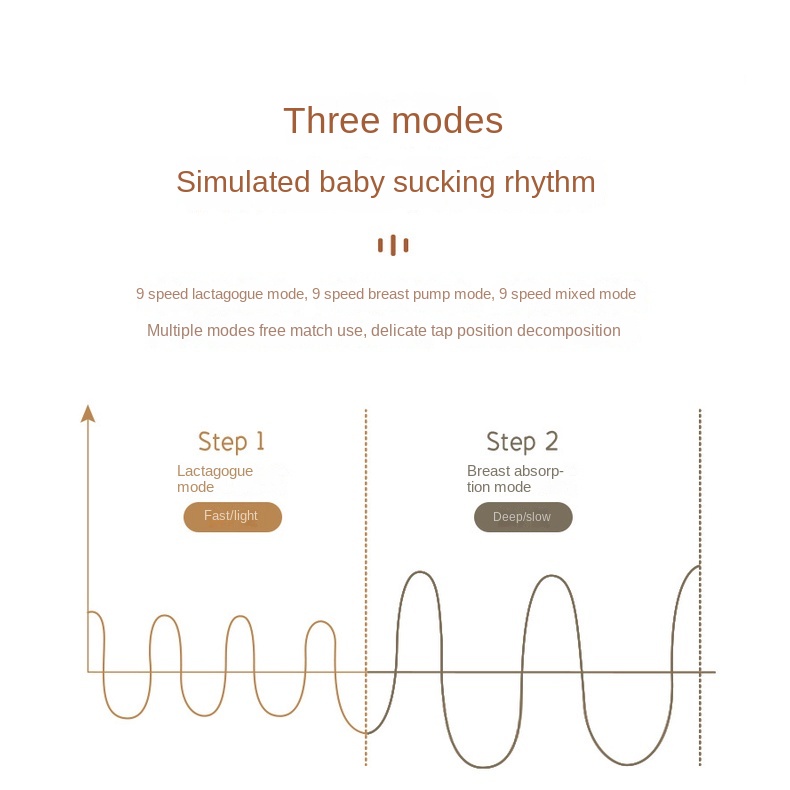 Three modes

Simulated baby sucking rhythm

9 speed lactagogue mode, 9 speed breast pump mode, 9 speed mixed mode

Multiple modes free match use, delicate tap position decomposition

Step 1

Lactagogue mode

Fast/light

Step 2

Breast absorption mode

Deep/slow